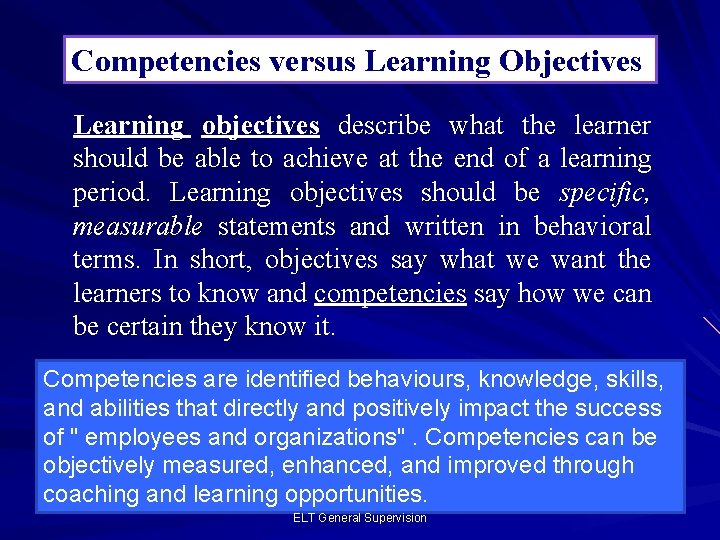 Competencies versus Learning Objectives

Learning objectives describe what the learner should be able to achieve at the end of a learning period. Learning objectives should be specific, measurable statements and written in behavioral terms. In short, objectives say what we want the learners to know and competencies say how we can be certain they know it.

Competencies are identified behaviours, knowledge, skills, and abilities that directly and positively impact the success of " employees and organizations" . Competencies can be objectively measured, enhanced, and improved through coaching and learning opportunities.

ELT General Supervision